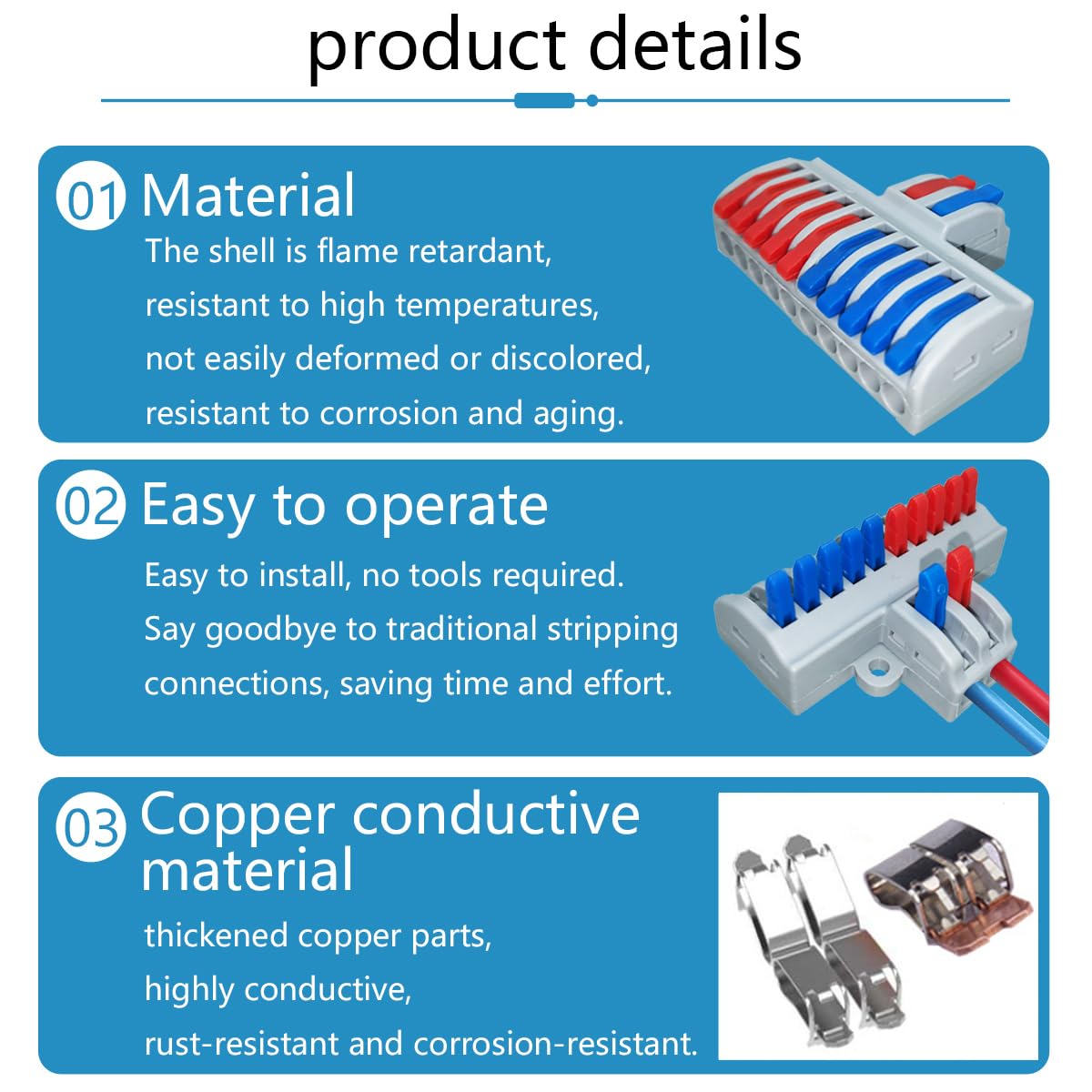 product details

01 Material

The shell is flame retardant, resistant to high temperatures, not easily deformed or discolored, resistant to corrosion and aging.

02 Easy to operate

Easy to install, no tools required. Say goodbye to traditional stripping connections, saving time and effort.

03 Copper conductive material

thickened copper parts, highly conductive, rust-resistant and corrosion-resistant.